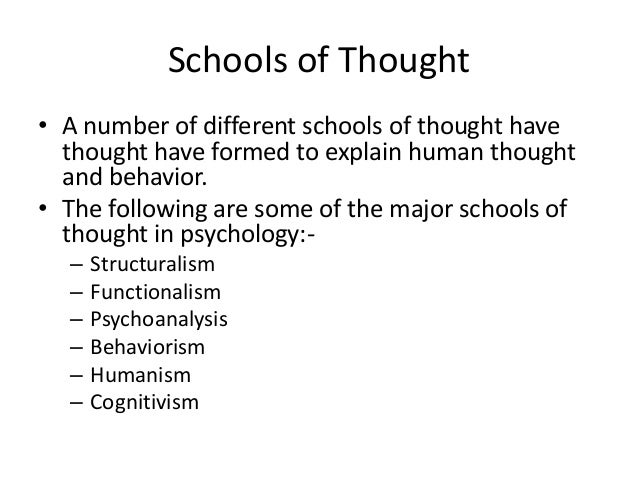 Schools of Thought

• A number of different schools of thought have thought have formed to explain human thought and behavior.
• The following are some of the major schools of thought in psychology:-
– Structuralism
– Functionalism
– Psychoanalysis
– Behaviorism
– Humanism
– Cognitivism